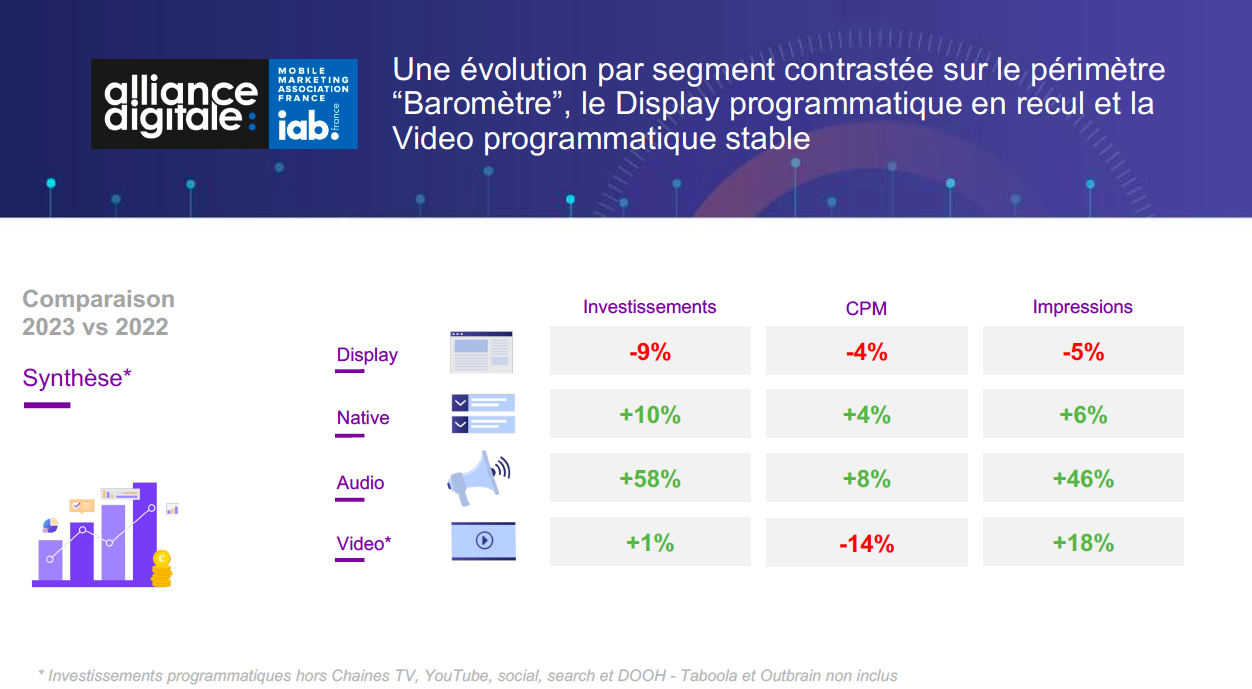 alliance digitale: MOBILE MARKETING ASSOCIATION FRANCE iab. france

Une évolution par segment contrastée sur le périmètre “Baromètre”, le Display programmatique en recul et la Video programmatique stable

Comparaison 2023 vs 2022

Synthèse*

| | Investissements | CPM | Impressions |
|---|---|---|---|
| Display | -9% | -4% | -5% |
| Native | +10% | +4% | +6% |
| Audio | +58% | +8% | +46% |
| Video* | +1% | -14% | +18% |

* Investissements programmatiques hors Chaines TV, YouTube, social, search et DOOH - Taboola et Outbrain non inclus